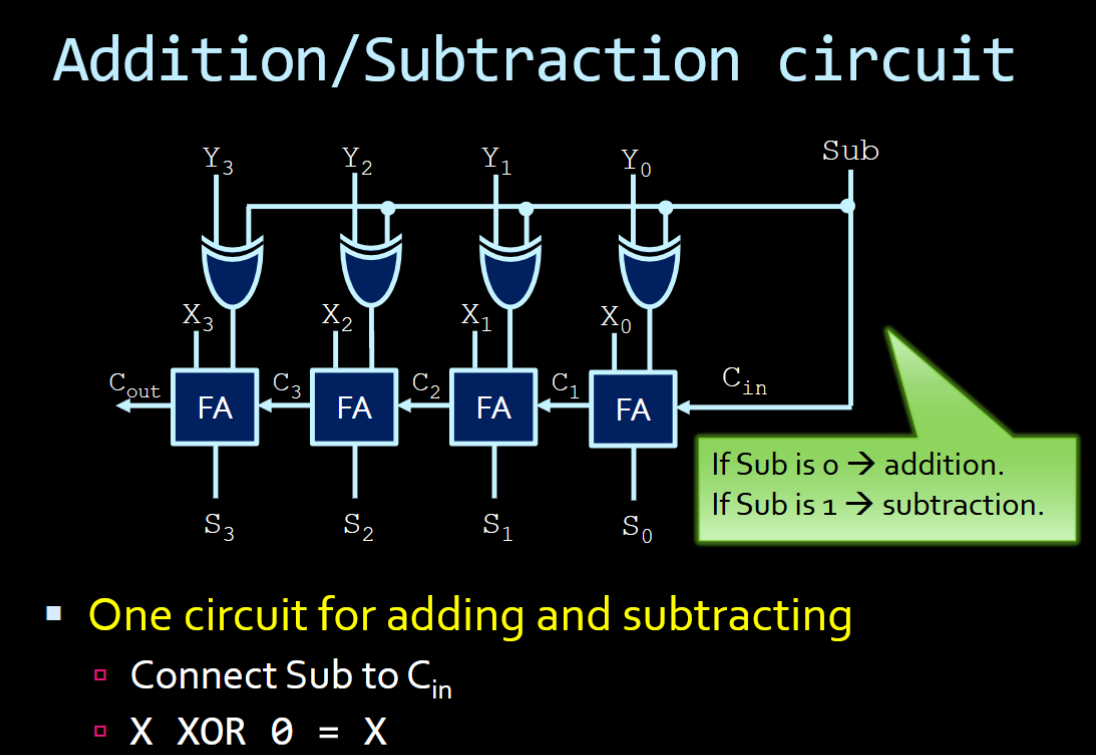 Addition/Subtraction circuit

$Y_3$ $Y_2$ $Y_1$ $Y_0$ Sub

$X_3$ $X_2$ $X_1$ $X_0$

$C_{out}$ FA $C_3$ FA $C_2$ FA $C_1$ FA $C_{in}$

$S_3$ $S_2$ $S_1$ $S_0$

If Sub is 0 → addition.
If Sub is 1 → subtraction.

▪ One circuit for adding and subtracting
▫ Connect Sub to $C_{in}$
▫ X XOR 0 = X